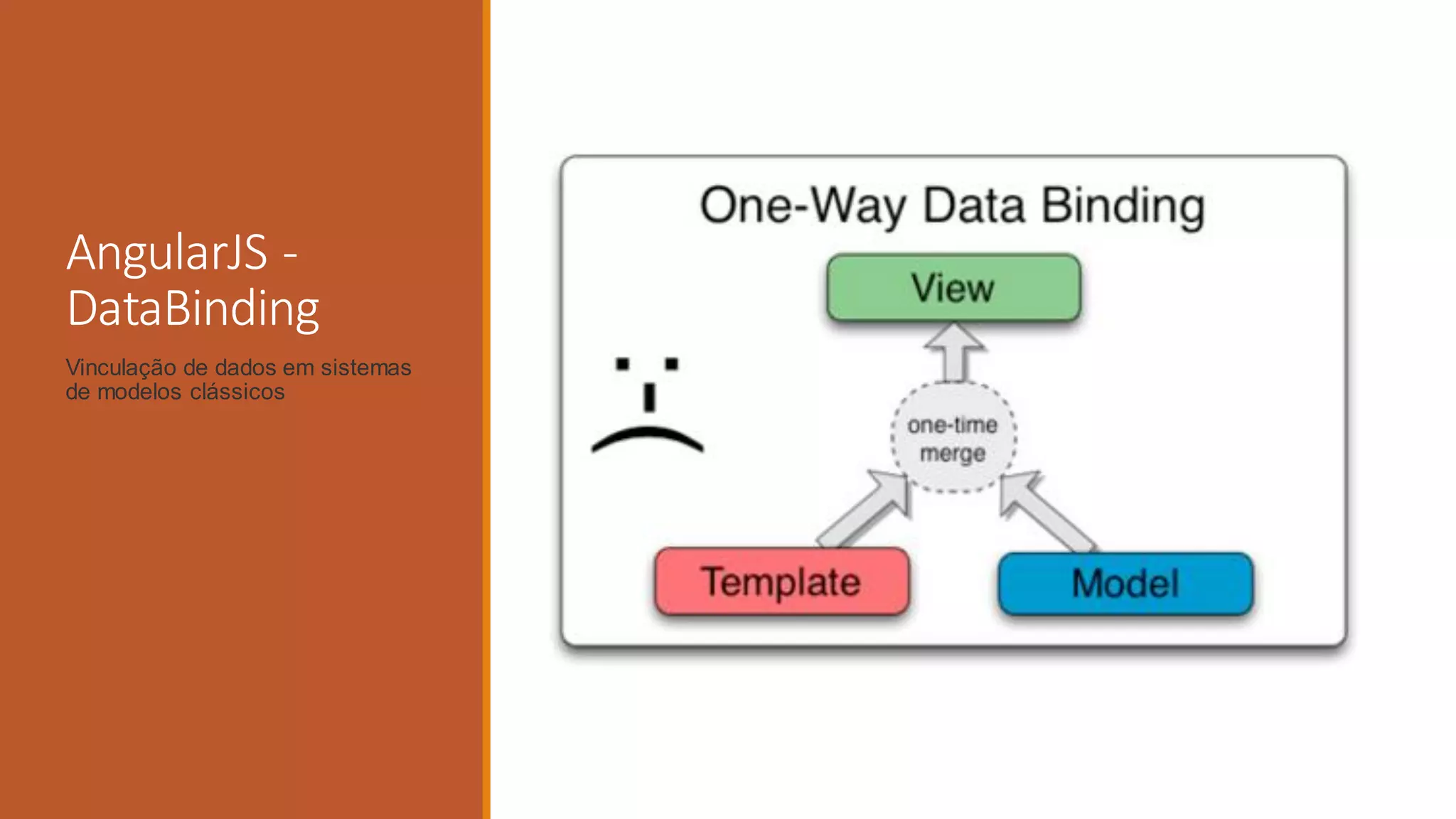 AngularJS - DataBinding

Vinculação de dados em sistemas de modelos clássicos

One-Way Data Binding

View

one-time merge

Template

Model